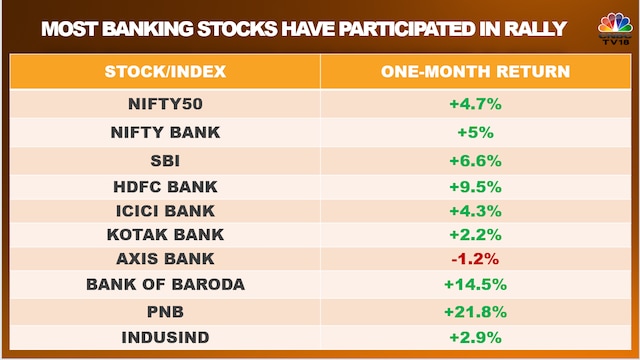 MOST BANKING STOCKS HAVE PARTICIPATED IN RALLY

CNBC TV18

| STOCK/INDEX | ONE-MONTH RETURN |
|---|---|
| NIFTY50 | +4.7% |
| NIFTY BANK | +5% |
| SBI | +6.6% |
| HDFC BANK | +9.5% |
| ICICI BANK | +4.3% |
| KOTAK BANK | +2.2% |
| AXIS BANK | -1.2% |
| BANK OF BARODA | +14.5% |
| PNB | +21.8% |
| INDUSIND | +2.9% |